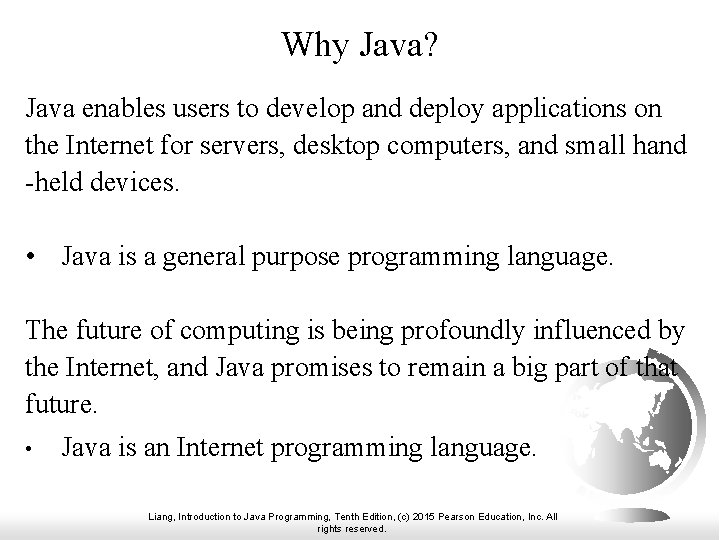 Why Java?

Java enables users to develop and deploy applications on the Internet for servers, desktop computers, and small hand -held devices.

• Java is a general purpose programming language.

The future of computing is being profoundly influenced by the Internet, and Java promises to remain a big part of that future.

• Java is an Internet programming language.

Liang, Introduction to Java Programming, Tenth Edition, (c) 2015 Pearson Education, Inc. All rights reserved.